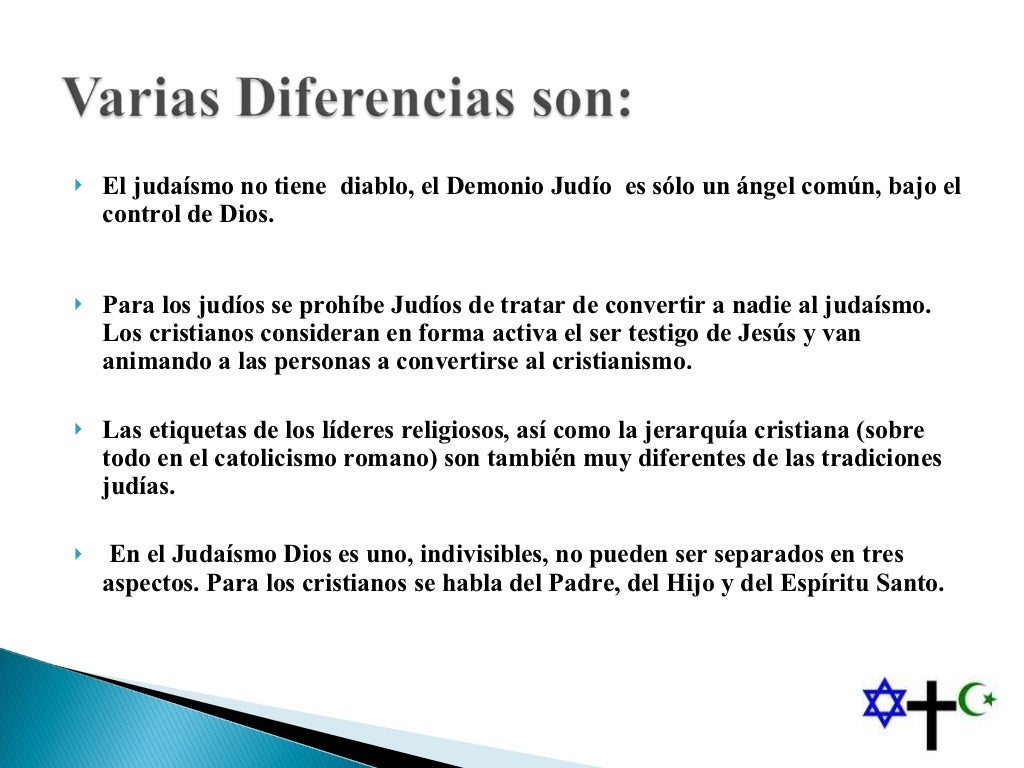 Varias Diferencias son:

El judaísmo no tiene diablo, el Demonio Judío es sólo un ángel común, bajo el control de Dios.

Para los judíos se prohíbe Judíos de tratar de convertir a nadie al judaísmo. Los cristianos consideran en forma activa el ser testigo de Jesús y van animando a las personas a convertirse al cristianismo.

Las etiquetas de los líderes religiosos, así como la jerarquía cristiana (sobre todo en el catolicismo romano) son también muy diferentes de las tradiciones judías.

En el Judaísmo Dios es uno, indivisibles, no pueden ser separados en tres aspectos. Para los cristianos se habla del Padre, del Hijo y del Espíritu Santo.